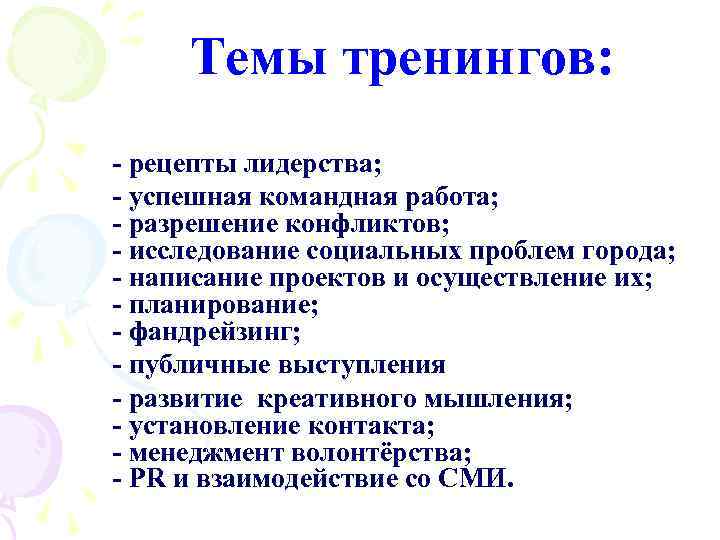 Темы тренингов:

- рецепты лидерства;
- успешная командная работа;
- разрешение конфликтов;
- исследование социальных проблем города;
- написание проектов и осуществление их;
- планирование;
- фандрейзинг;
- публичные выступления
- развитие креативного мышления;
- установление контакта;
- менеджмент волонтёрства;
- PR и взаимодействие со СМИ.